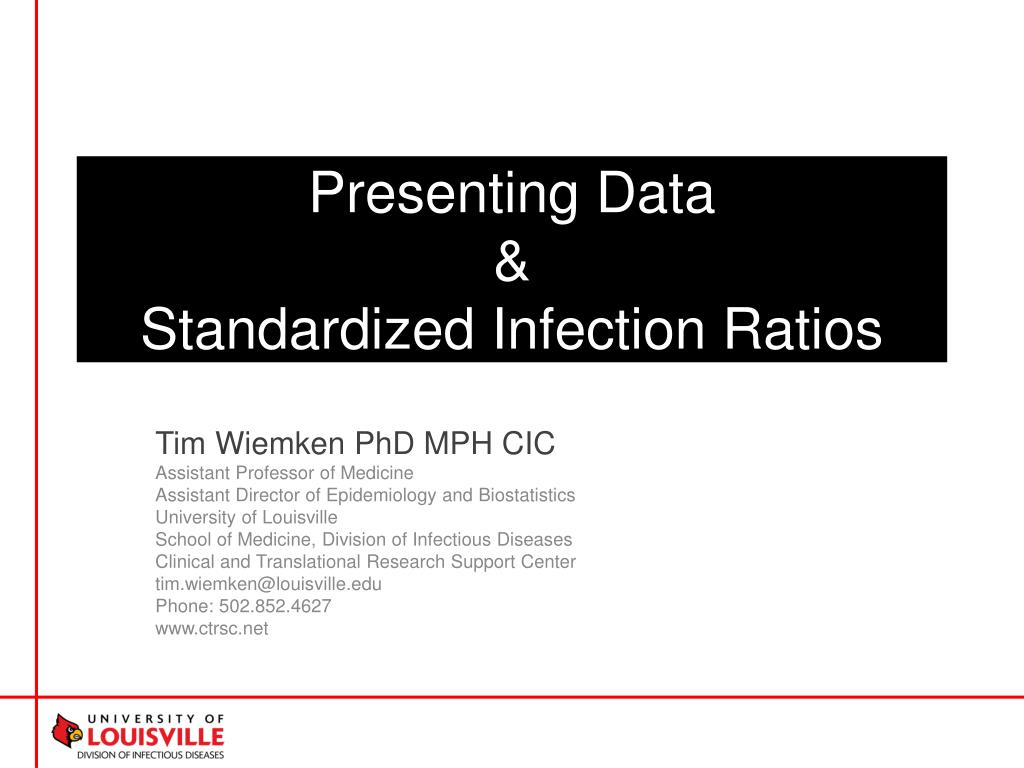 Presenting Data
&
Standardized Infection Ratios

Tim Wiemken PhD MPH CIC
Assistant Professor of Medicine
Assistant Director of Epidemiology and Biostatistics
University of Louisville
School of Medicine, Division of Infectious Diseases
Clinical and Translational Research Support Center
tim.wiemken@louisville.edu
Phone: 502.852.4627
www.ctrsc.net

UNIVERSITY OF
LOUISVILLE
DIVISION OF INFECTIOUS DISEASES